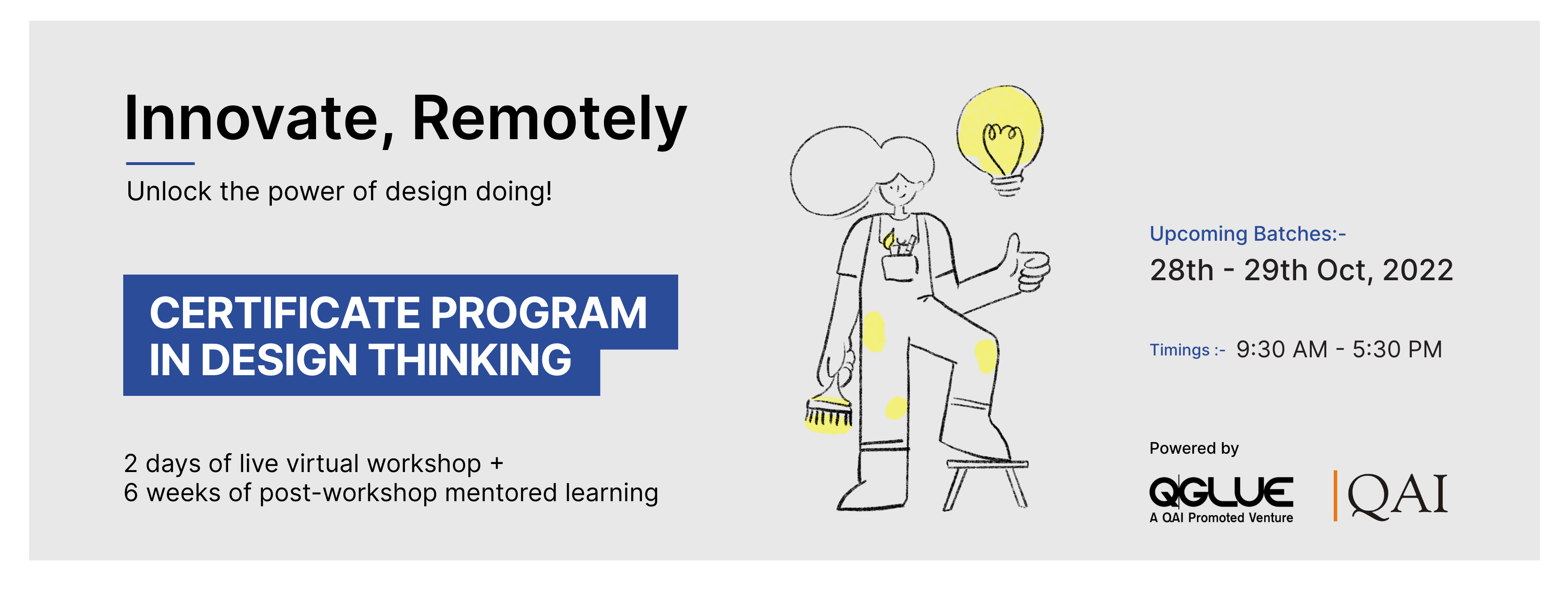 Innovate, Remotely

Unlock the power of design doing!

CERTIFICATE PROGRAM IN DESIGN THINKING

2 days of live virtual workshop +
6 weeks of post-workshop mentored learning

Upcoming Batches:-
28th - 29th Oct, 2022

Timings :- 9:30 AM - 5:30 PM

Powered by

QGLUE
A QAI Promoted Venture

QAI